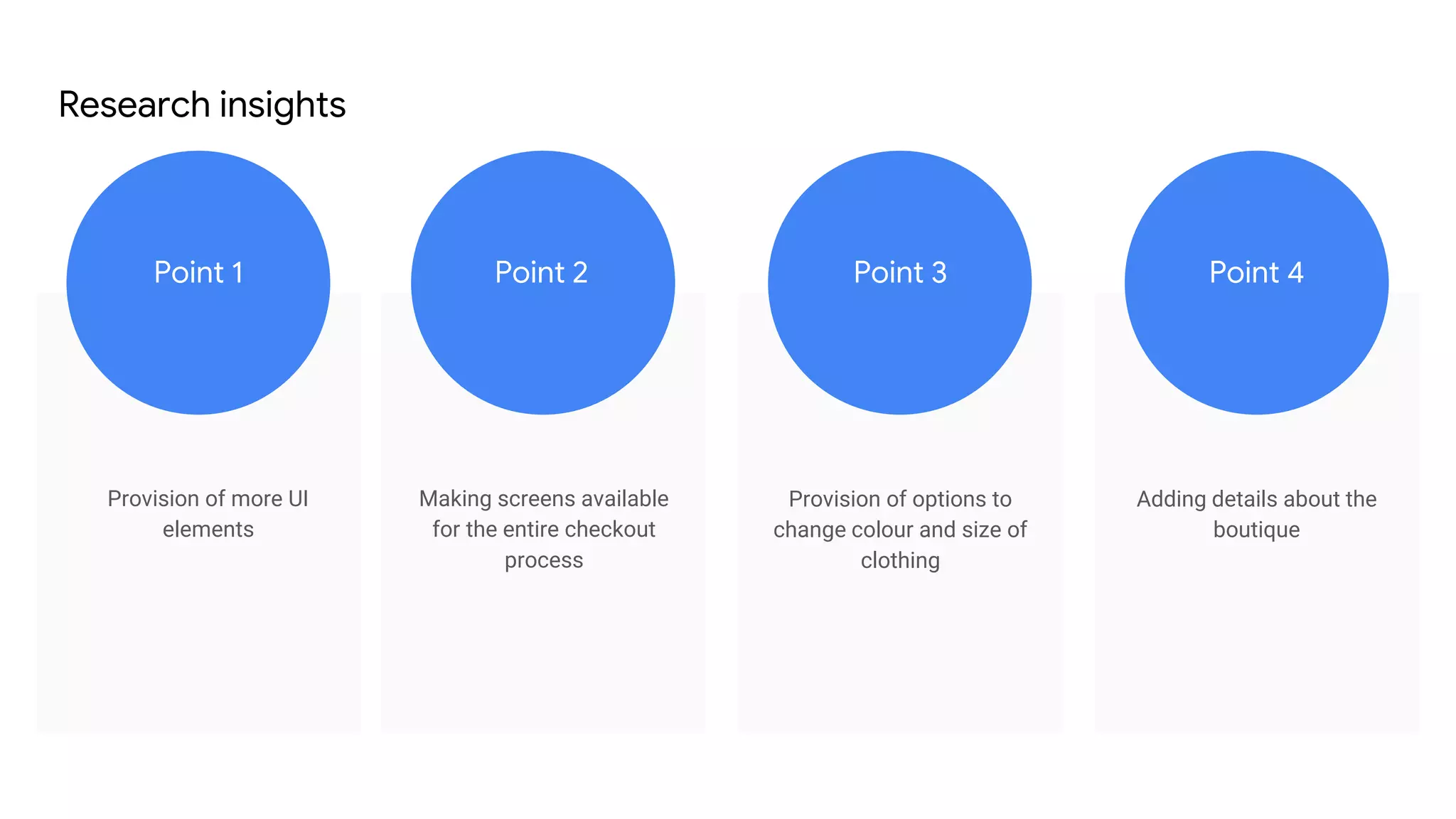 Research insights

Point 1

Provision of more UI elements

Point 2

Making screens available for the entire checkout process

Point 3

Provision of options to change colour and size of clothing

Point 4

Adding details about the boutique